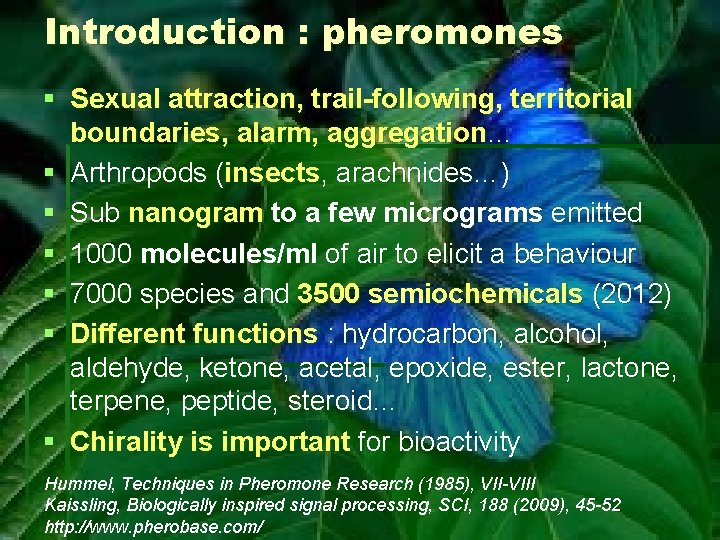 Introduction : pheromones

- Sexual attraction, trail-following, territorial boundaries, alarm, aggregation…
- Arthropods (insects, arachnides…)
- Sub nanogram to a few micrograms emitted
- 1000 molecules/ml of air to elicit a behaviour
- 7000 species and 3500 semiochemicals (2012)
- Different functions : hydrocarbon, alcohol, aldehyde, ketone, acetal, epoxide, ester, lactone, terpene, peptide, steroid…
- Chirality is important for bioactivity

Hummel, Techniques in Pheromone Research (1985), VII-VIII
Kaissling, Biologically inspired signal processing, SCI, 188 (2009), 45-52
http://www.pherobase.com/